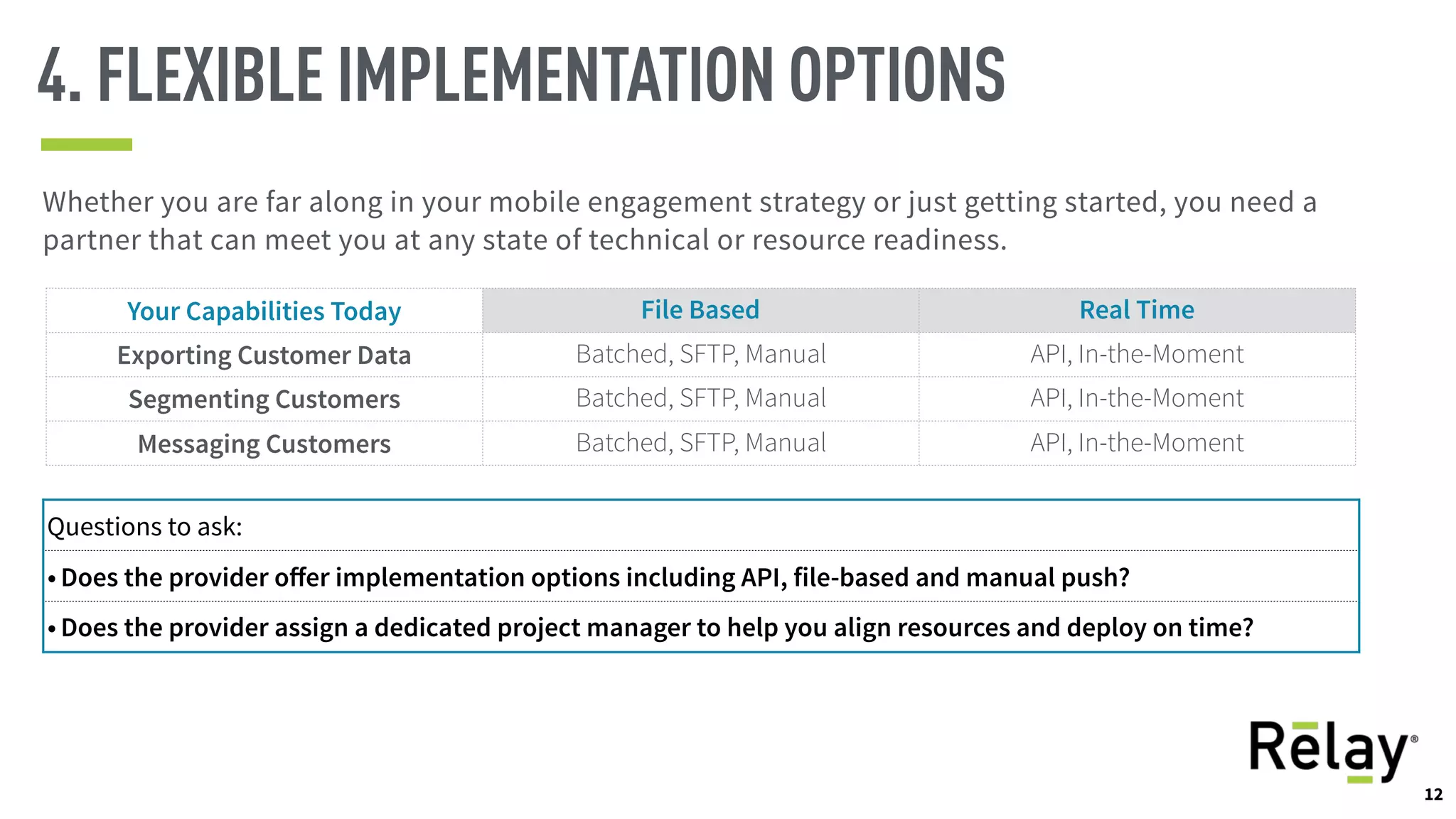 4. FLEXIBLE IMPLEMENTATION OPTIONS

Whether you are far along in your mobile engagement strategy or just getting started, you need a partner that can meet you at any state of technical or resource readiness.

| Your Capabilities Today | File Based | Real Time |
|---|---|---|
| Exporting Customer Data | Batched, SFTP, Manual | API, In-the-Moment |
| Segmenting Customers | Batched, SFTP, Manual | API, In-the-Moment |
| Messaging Customers | Batched, SFTP, Manual | API, In-the-Moment |

Questions to ask:

• Does the provider offer implementation options including API, file-based and manual push?

• Does the provider assign a dedicated project manager to help you align resources and deploy on time?

Relay®

12